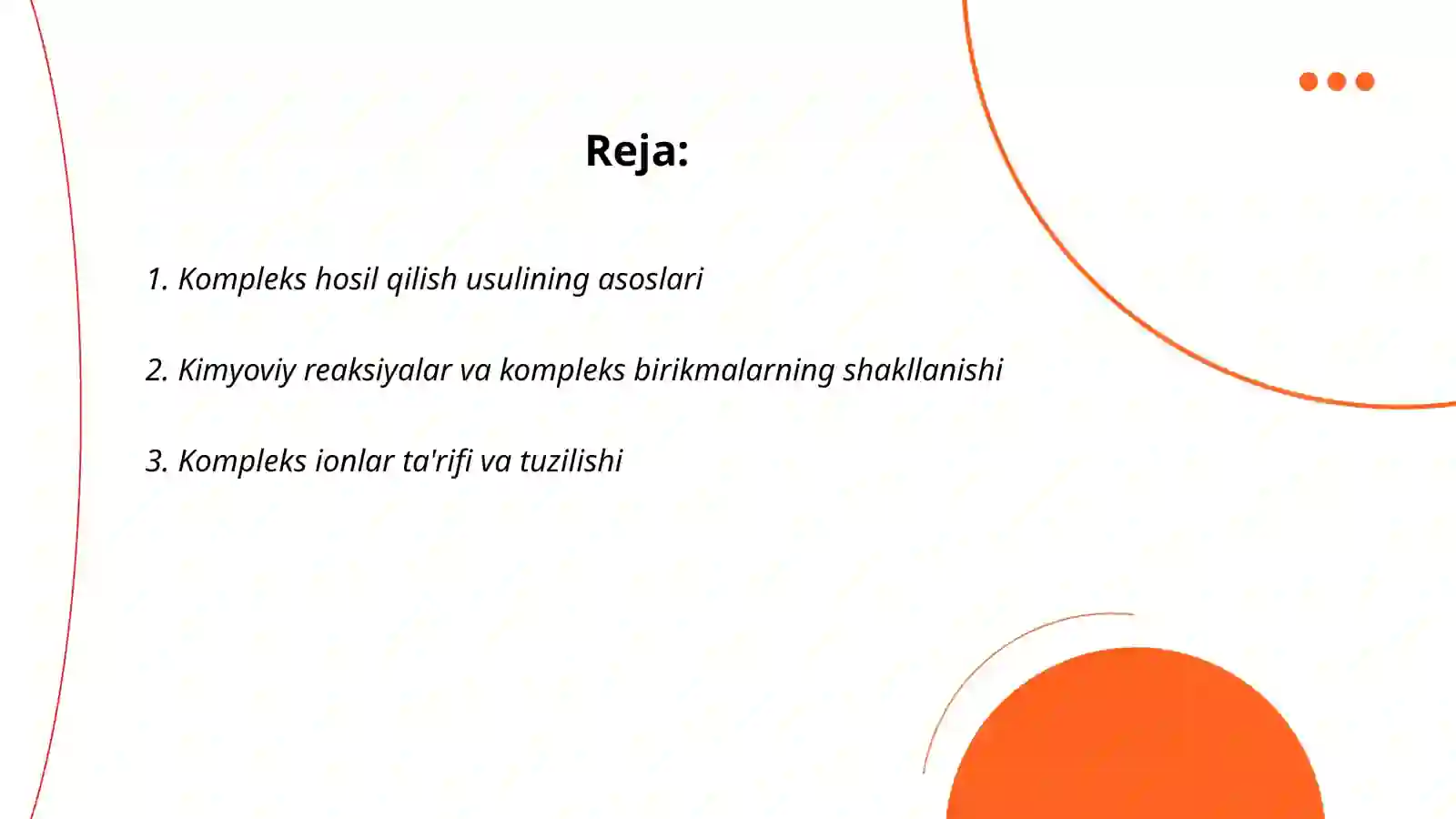 Reja:

1. Kompleks hosil qilish usulining asoslari

2. Kimyoviy reaksiyalar va kompleks birikmalarning shakllanishi

3. Kompleks ionlar ta'rifi va tuzilishi